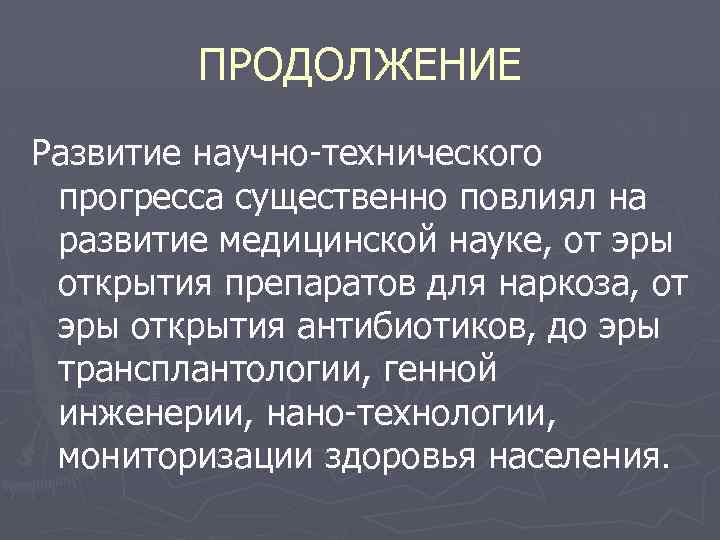 ПРОДОЛЖЕНИЕ

Развитие научно-технического прогресса существенно повлиял на развитие медицинской науке, от эры открытия препаратов для наркоза, от эры открытия антибиотиков, до эры трансплантологии, генной инженерии, нано-технологии, мониторизации здоровья населения.